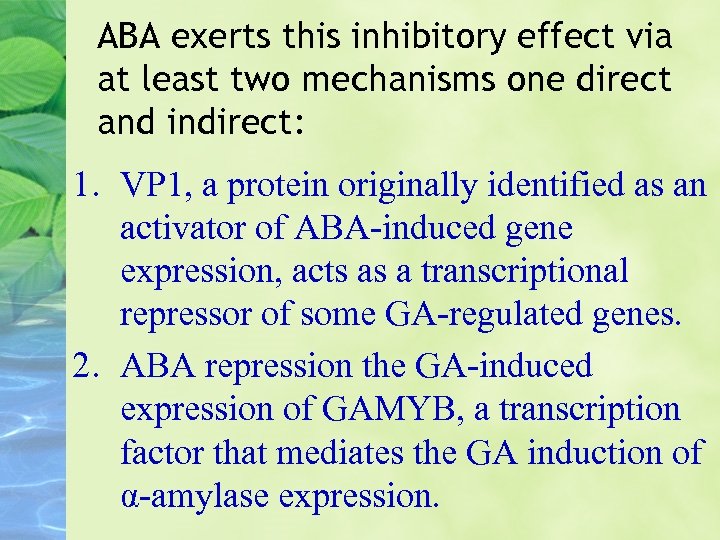 ABA exerts this inhibitory effect via at least two mechanisms one direct and indirect:

1. VP1, a protein originally identified as an activator of ABA-induced gene expression, acts as a transcriptional repressor of some GA-regulated genes.

2. ABA repression the GA-induced expression of GAMYB, a transcription factor that mediates the GA induction of α-amylase expression.